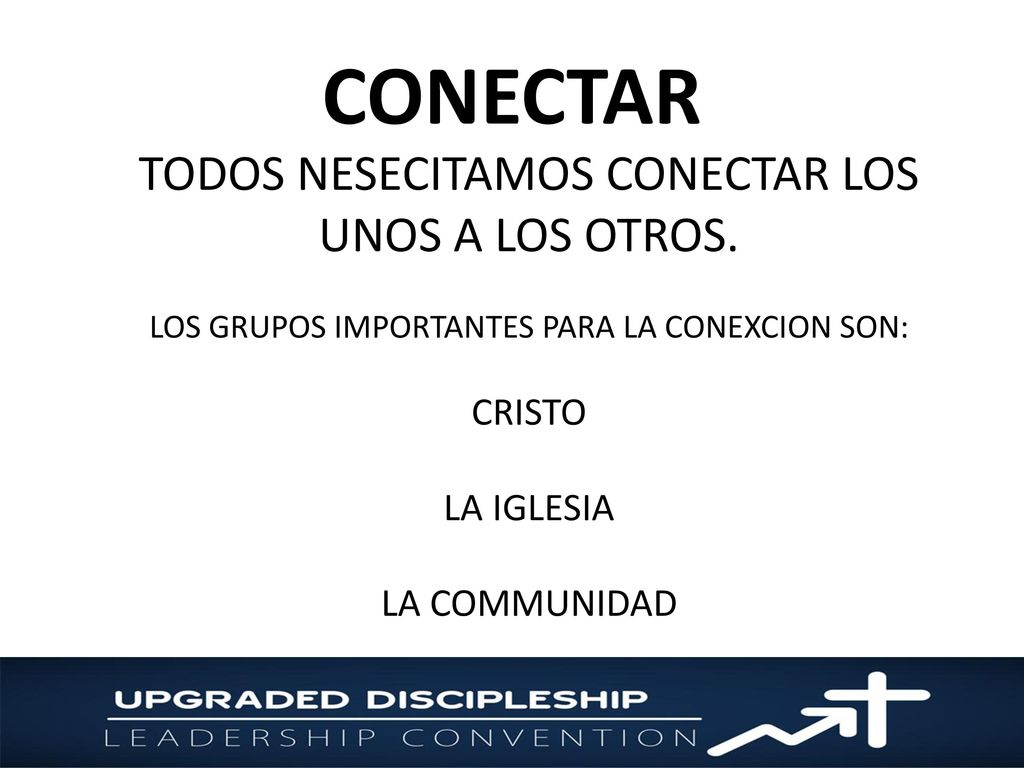 CONECTAR

TODOS NESECITAMOS CONECTAR LOS UNOS A LOS OTROS.

LOS GRUPOS IMPORTANTES PARA LA CONEXCION SON:

CRISTO

LA IGLESIA

LA COMMUNIDAD

UPGRADED DISCIPLESHIP

LEADERSHIP CONVENTION